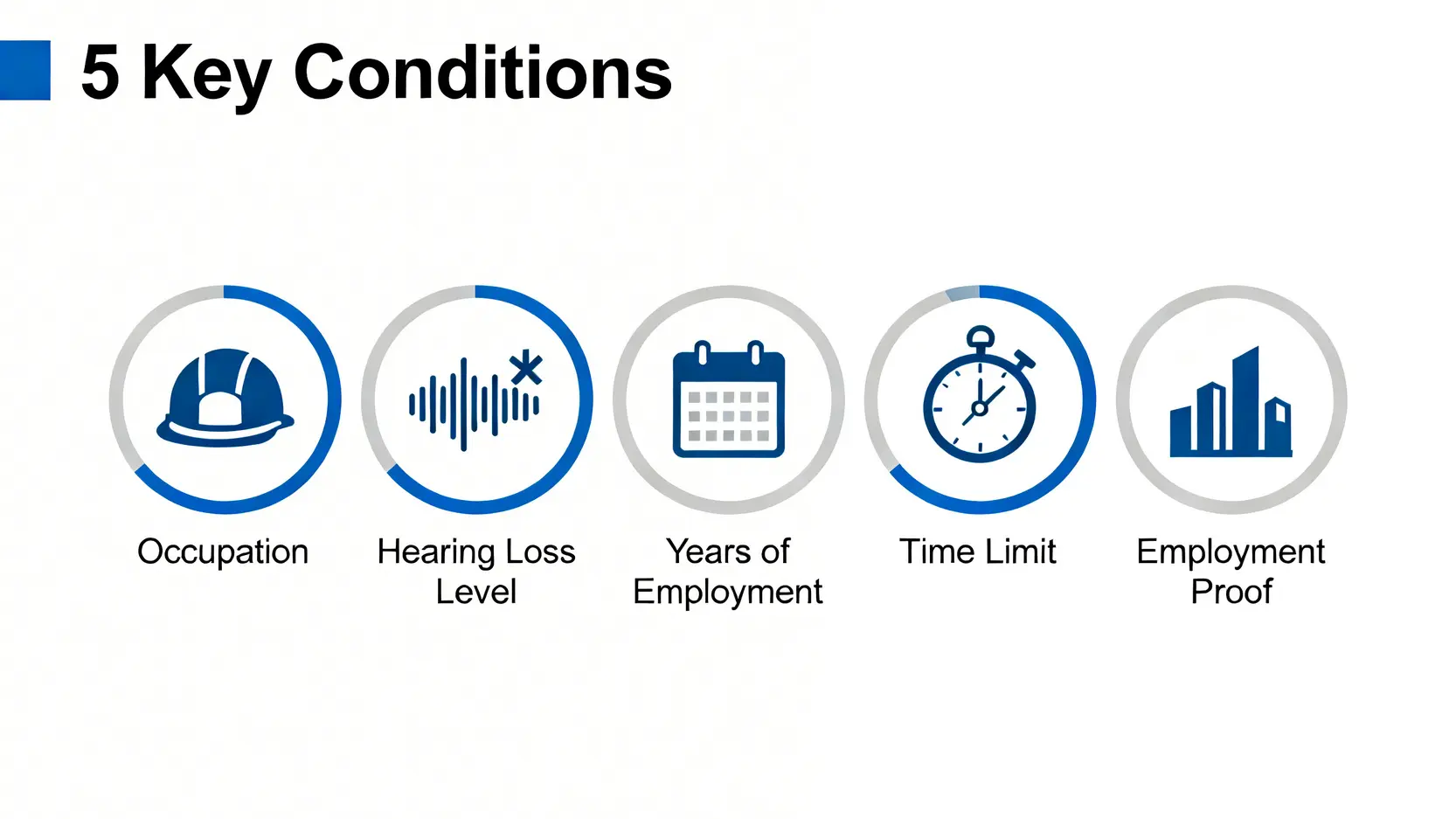 5 Key Conditions

Occupation

Hearing Loss Level

Years of Employment

Time Limit

Employment Proof